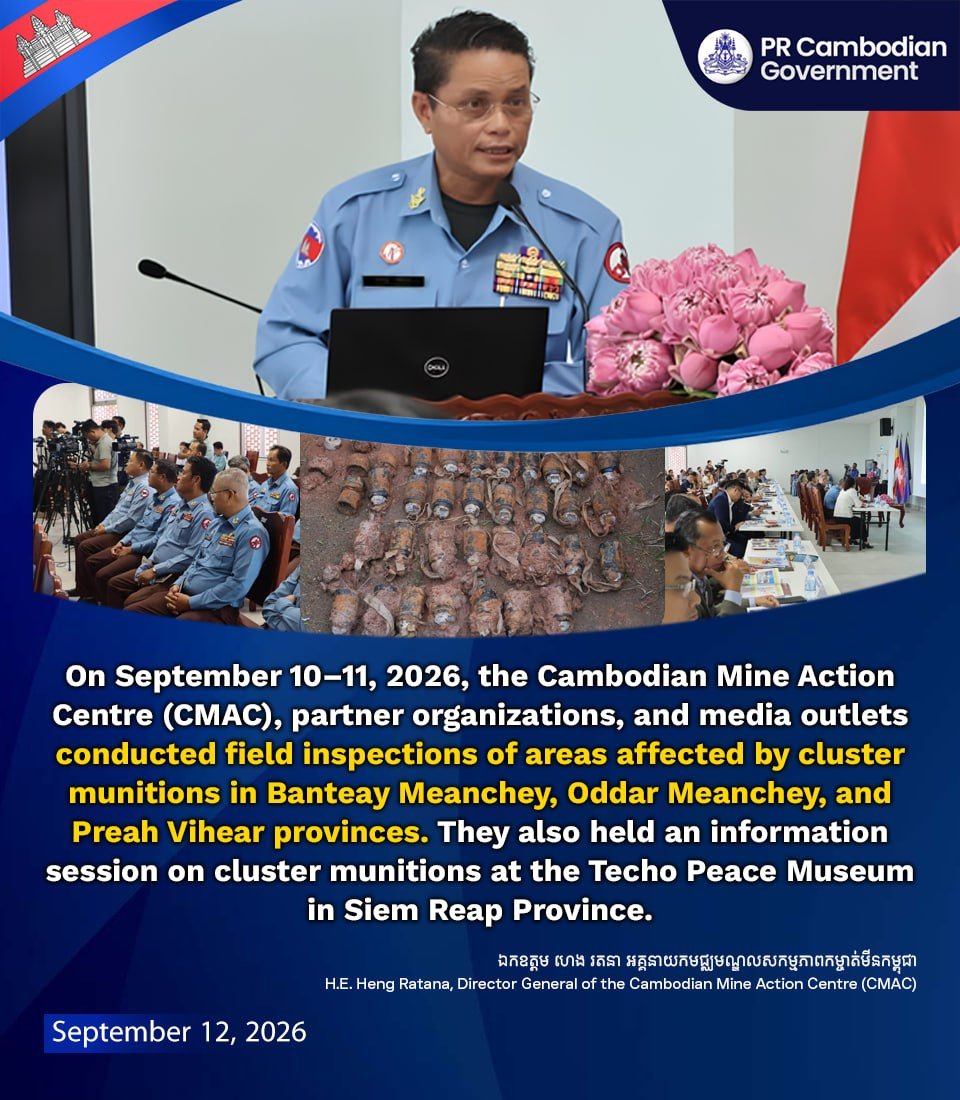 PR Cambodian Government

DELL

On September 10–11, 2026, the Cambodian Mine Action Centre (CMAC), partner organizations, and media outlets conducted field inspections of areas affected by cluster munitions in Banteay Meanchey, Oddar Meanchey, and Preah Vihear provinces. They also held an information session on cluster munitions at the Techo Peace Museum in Siem Reap Province.

ឯកឧត្តម ហេង រតនា អគ្គនាយកមជ្ឈមណ្ឌលសកម្មភាពកម្ចាត់មីនកម្ពុជា
H.E. Heng Ratana, Director General of the Cambodian Mine Action Centre (CMAC)

September 12, 2026